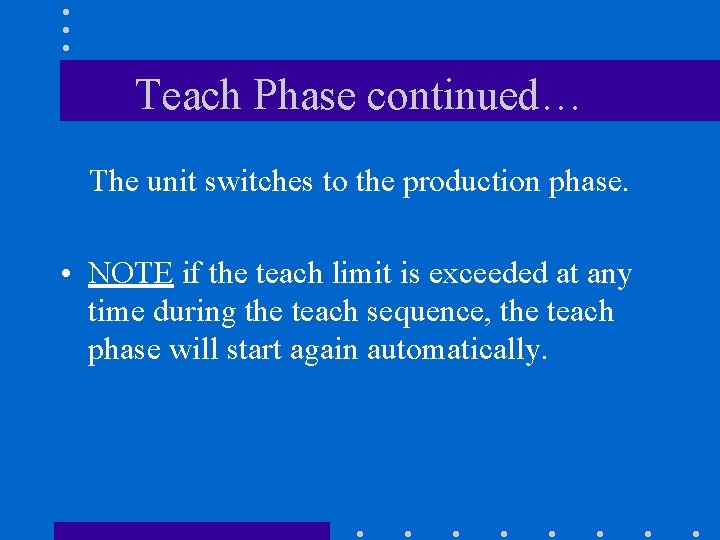 Teach Phase continued…

The unit switches to the production phase.

• NOTE if the teach limit is exceeded at any time during the teach sequence, the teach phase will start again automatically.